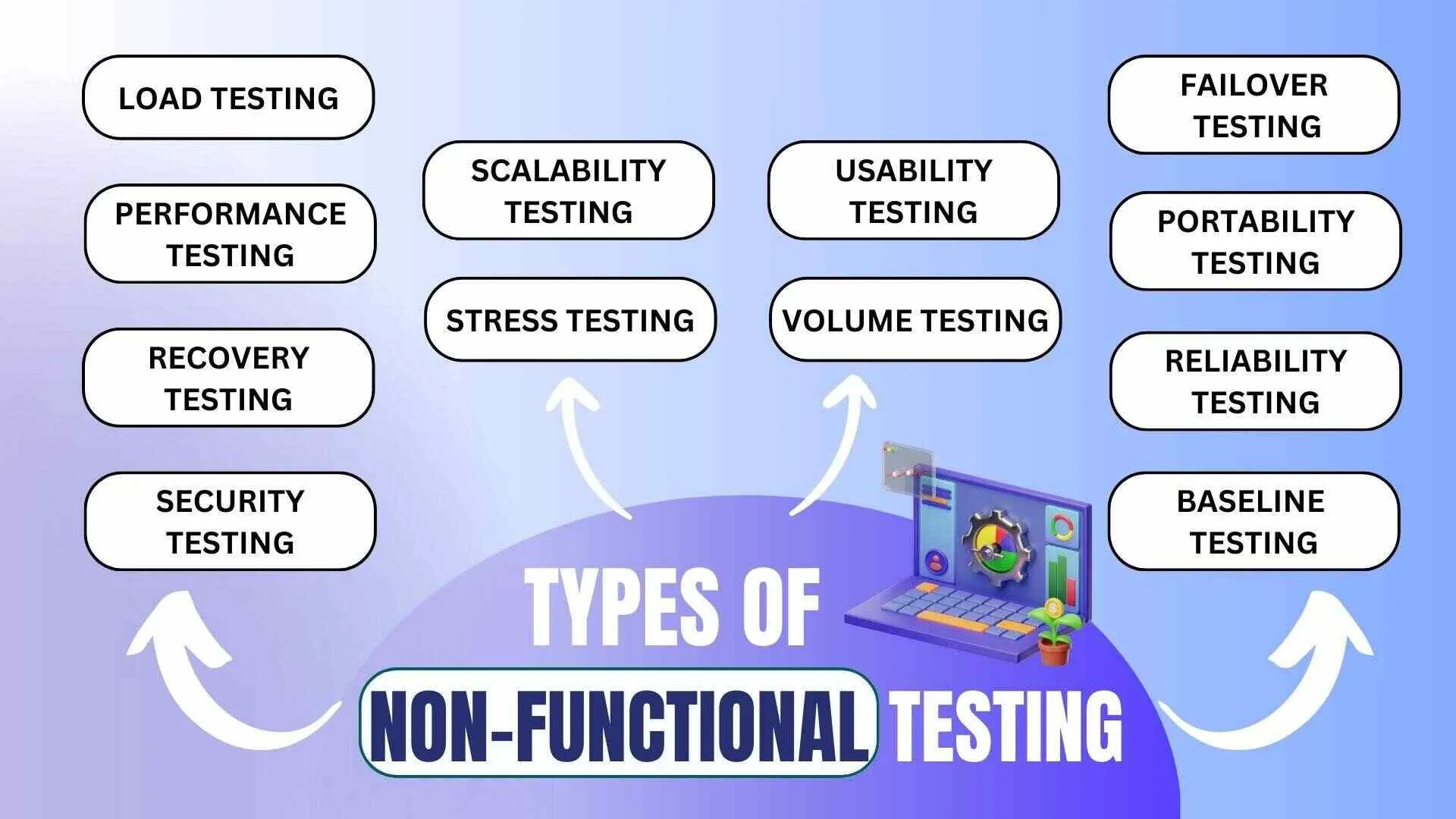 LOAD TESTING

PERFORMANCE TESTING

RECOVERY TESTING

SECURITY TESTING

SCALABILITY TESTING

STRESS TESTING

USABILITY TESTING

VOLUME TESTING

FAILOVER TESTING

PORTABILITY TESTING

RELIABILITY TESTING

BASELINE TESTING

TYPES OF NON-FUNCTIONAL TESTING